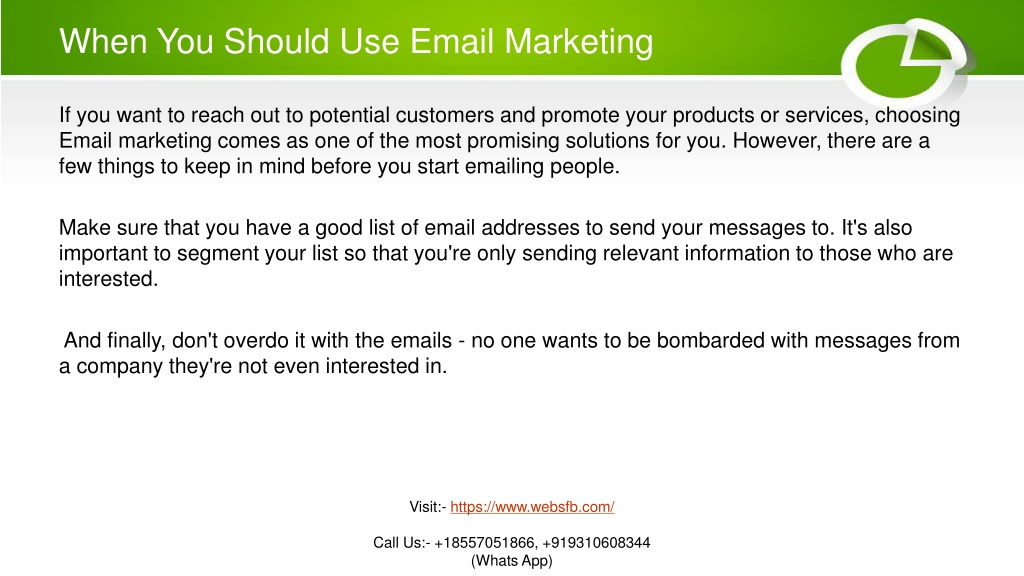 When You Should Use Email Marketing

If you want to reach out to potential customers and promote your products or services, choosing Email marketing comes as one of the most promising solutions for you. However, there are a few things to keep in mind before you start emailing people.

Make sure that you have a good list of email addresses to send your messages to. It's also important to segment your list so that you're only sending relevant information to those who are interested.

And finally, don't overdo it with the emails - no one wants to be bombarded with messages from a company they're not even interested in.

Visit:- https://www.websfb.com/

Call Us:- +18557051866, +919310608344
(Whats App)